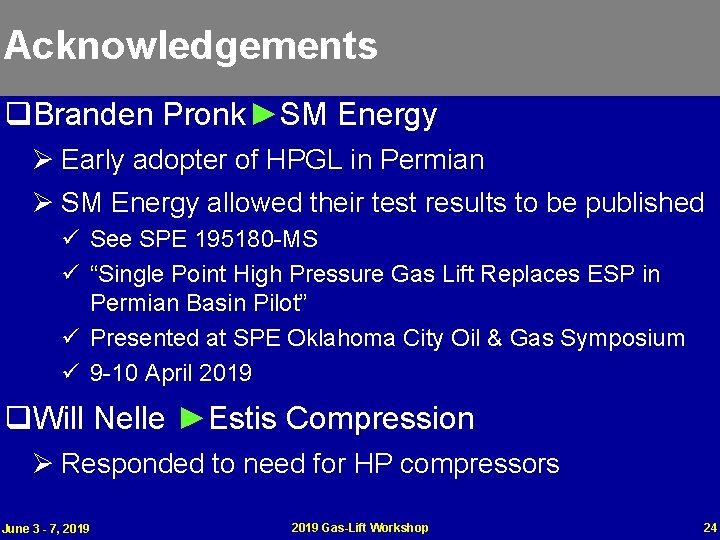 Acknowledgements

❑Branden Pronk ►SM Energy

➢ Early adopter of HPGL in Permian

➢ SM Energy allowed their test results to be published

✓ See SPE 195180-MS

✓ “Single Point High Pressure Gas Lift Replaces ESP in Permian Basin Pilot”

✓ Presented at SPE Oklahoma City Oil & Gas Symposium

✓ 9-10 April 2019

❑Will Nelle ►Estis Compression

➢ Responded to need for HP compressors

June 3 - 7, 2019

2019 Gas-Lift Workshop

24